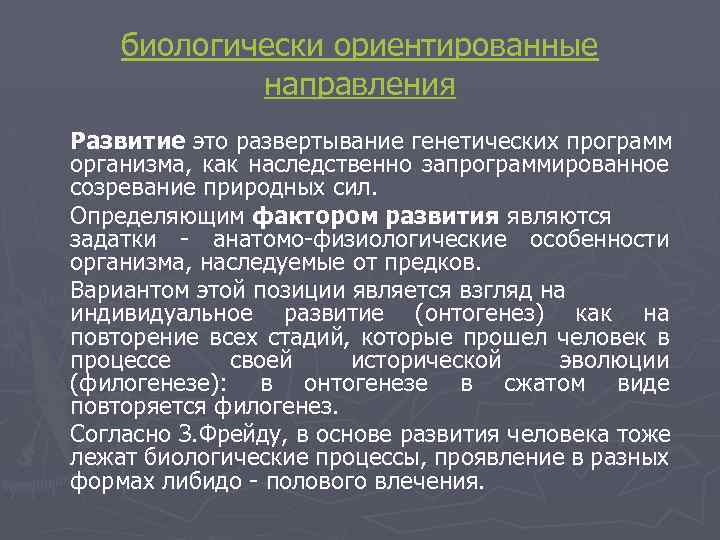 биологически ориентированные направления

Развитие это развертывание генетических программ организма, как наследственно запрограммированное созревание природных сил.

Определяющим фактором развития являются задатки - анатомо-физиологические особенности организма, наследуемые от предков.

Вариантом этой позиции является взгляд на индивидуальное развитие (онтогенез) как на повторение всех стадий, которые прошел человек в процессе своей исторической эволюции (филогенезе): в онтогенезе в сжатом виде повторяется филогенез.

Согласно З.Фрейду, в основе развития человека тоже лежат биологические процессы, проявление в разных формах либидо - полового влечения.